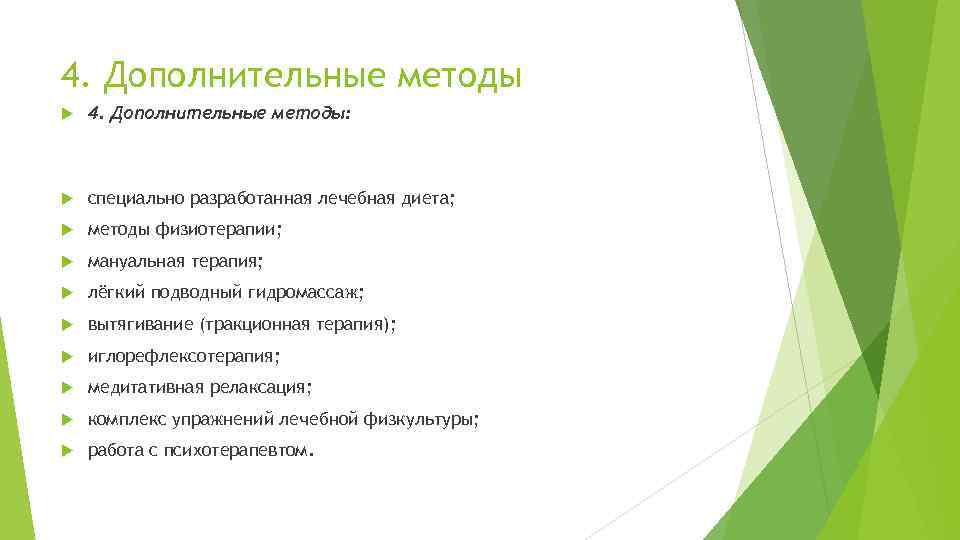 4. Дополнительные методы

4. Дополнительные методы:

специально разработанная лечебная диета;

методы физиотерапии;

мануальная терапия;

лёгкий подводный гидромассаж;

вытягивание (тракционная терапия);

иглорефлексотерапия;

медитативная релаксация;

комплекс упражнений лечебной физкультуры;

работа с психотерапевтом.